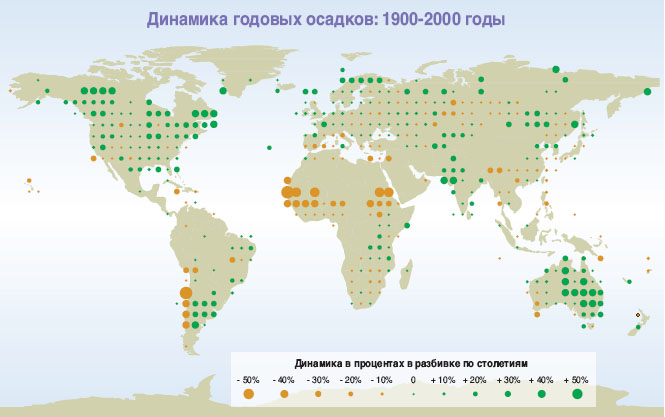 Динамика годовых осадков: 1900-2000 годы

Динамика в процентах в разбивке по столетиям

- 50% - 40% - 30% - 20% - 10% 0 + 10% + 20% + 30% + 40% + 50%